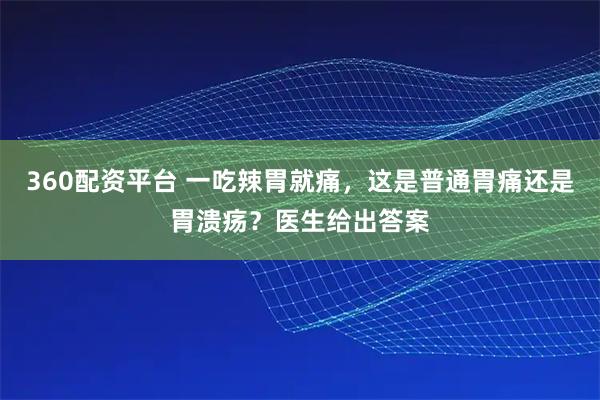 360配资平台 一吃辣胃就痛，这是普通胃痛还是胃溃疡？医生给出答案